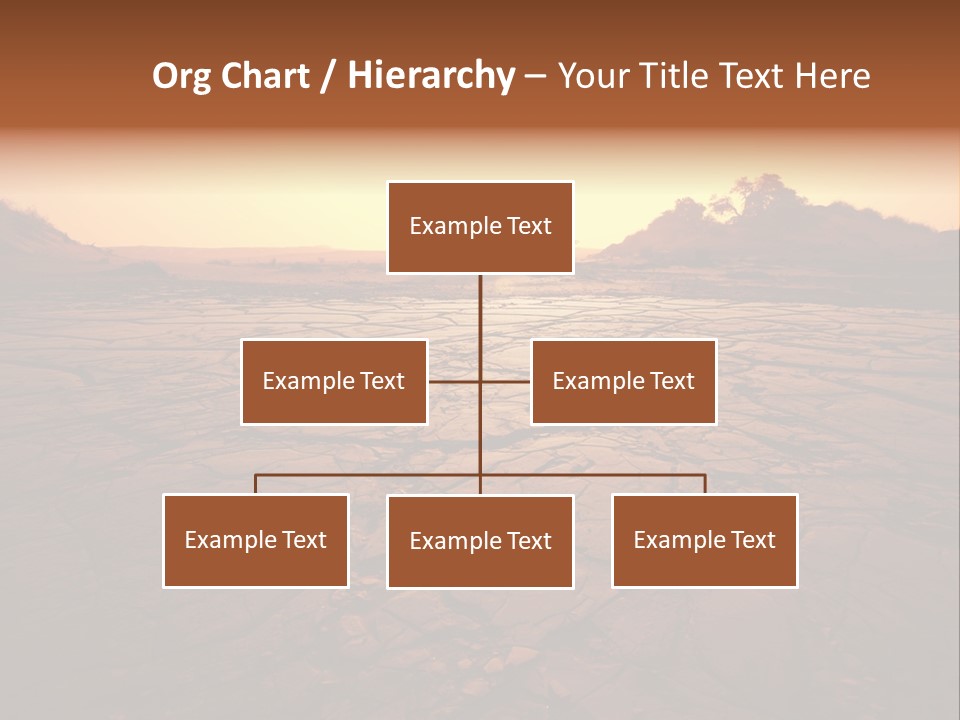 Org Chart / Hierarchy – Your Title Text Here

Example Text

Example Text

Example Text

Example Text

Example Text

Example Text